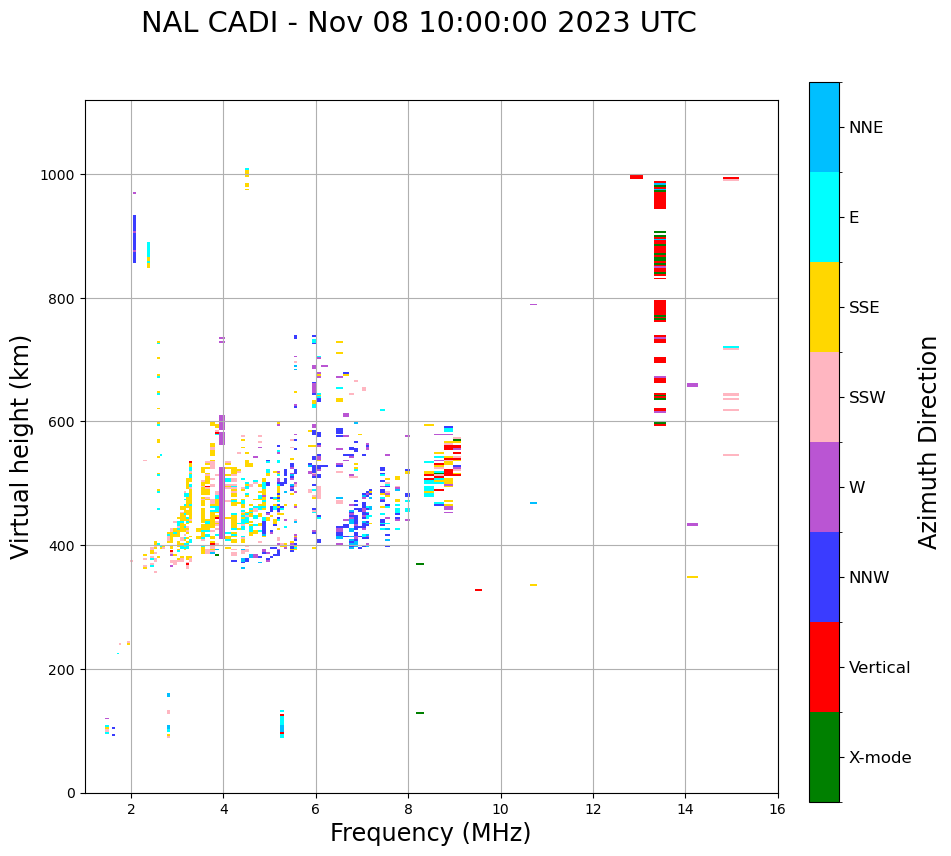 NAL CADI - Nov 08 10:00:00 2023 UTC

Virtual height (km)

1000
800
600
400
200
0

2
4
6
8
10
12
14
16

Frequency (MHz)

NNE
E
SSE
SSW
W
NNW
Vertical
X-mode

Azimuth Direction